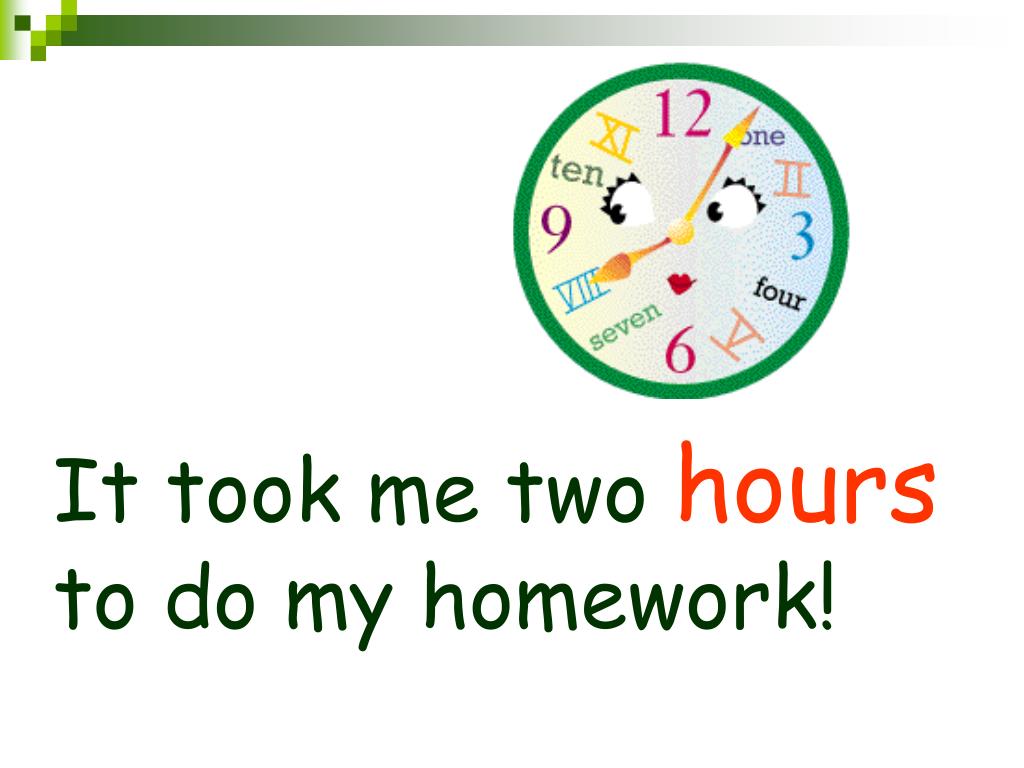 12
one
II
3
four
V
6
seven
VIII
9
ten
XI

It took me two hours to do my homework!